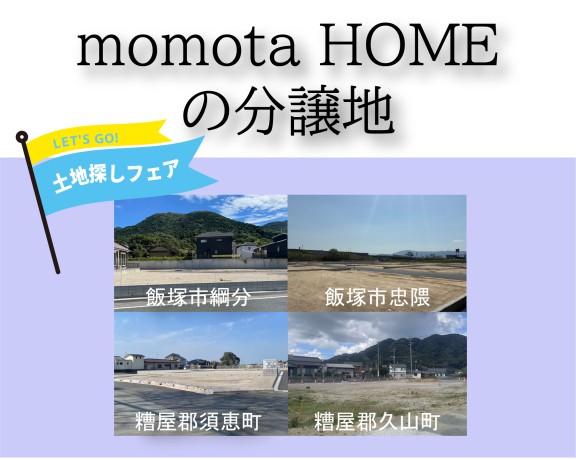 momota HOME
の分譲地

LET'S GO!
土地探しフェア

飯塚市綱分

飯塚市忠隈

糟屋郡須恵町

糟屋郡久山町